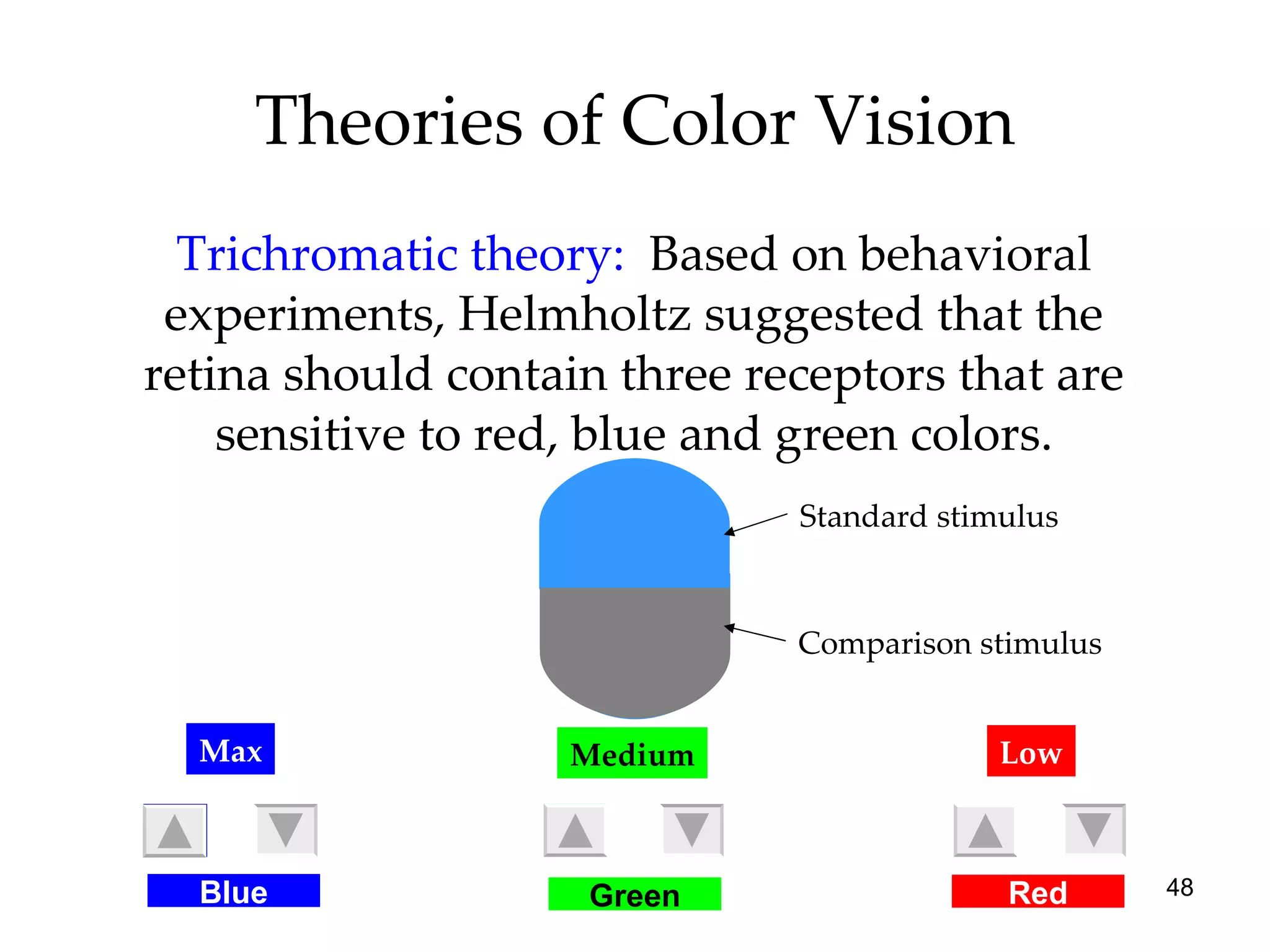 Theories of Color Vision

Trichromatic theory: Based on behavioral experiments, Helmholtz suggested that the retina should contain three receptors that are sensitive to red, blue and green colors.

Standard stimulus

Comparison stimulus

Max

Medium

Low

Blue

Green

Red

48